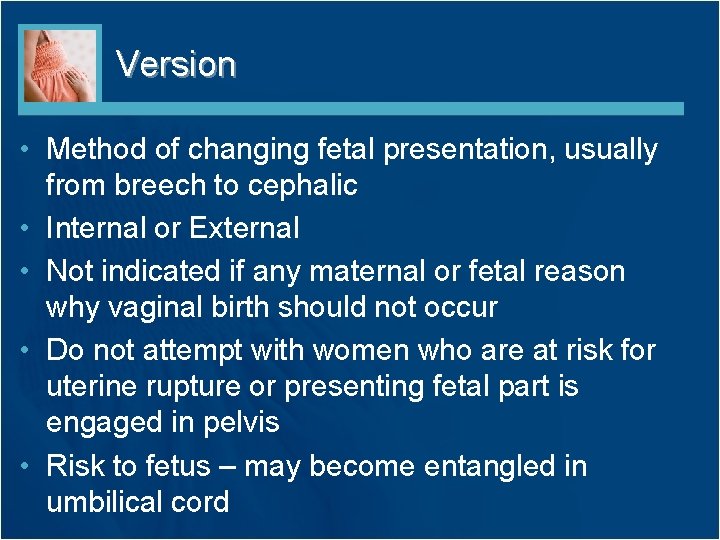 Version

• Method of changing fetal presentation, usually from breech to cephalic
• Internal or External
• Not indicated if any maternal or fetal reason why vaginal birth should not occur
• Do not attempt with women who are at risk for uterine rupture or presenting fetal part is engaged in pelvis
• Risk to fetus – may become entangled in umbilical cord